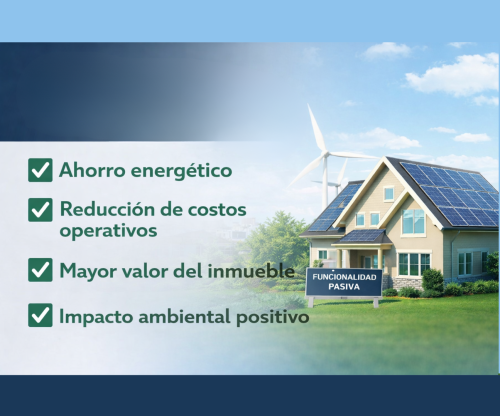 Ahorro energético

Reducción de costos operativos

Mayor valor del inmueble

Impacto ambiental positivo

FUNCIONALIDAD PASIVA